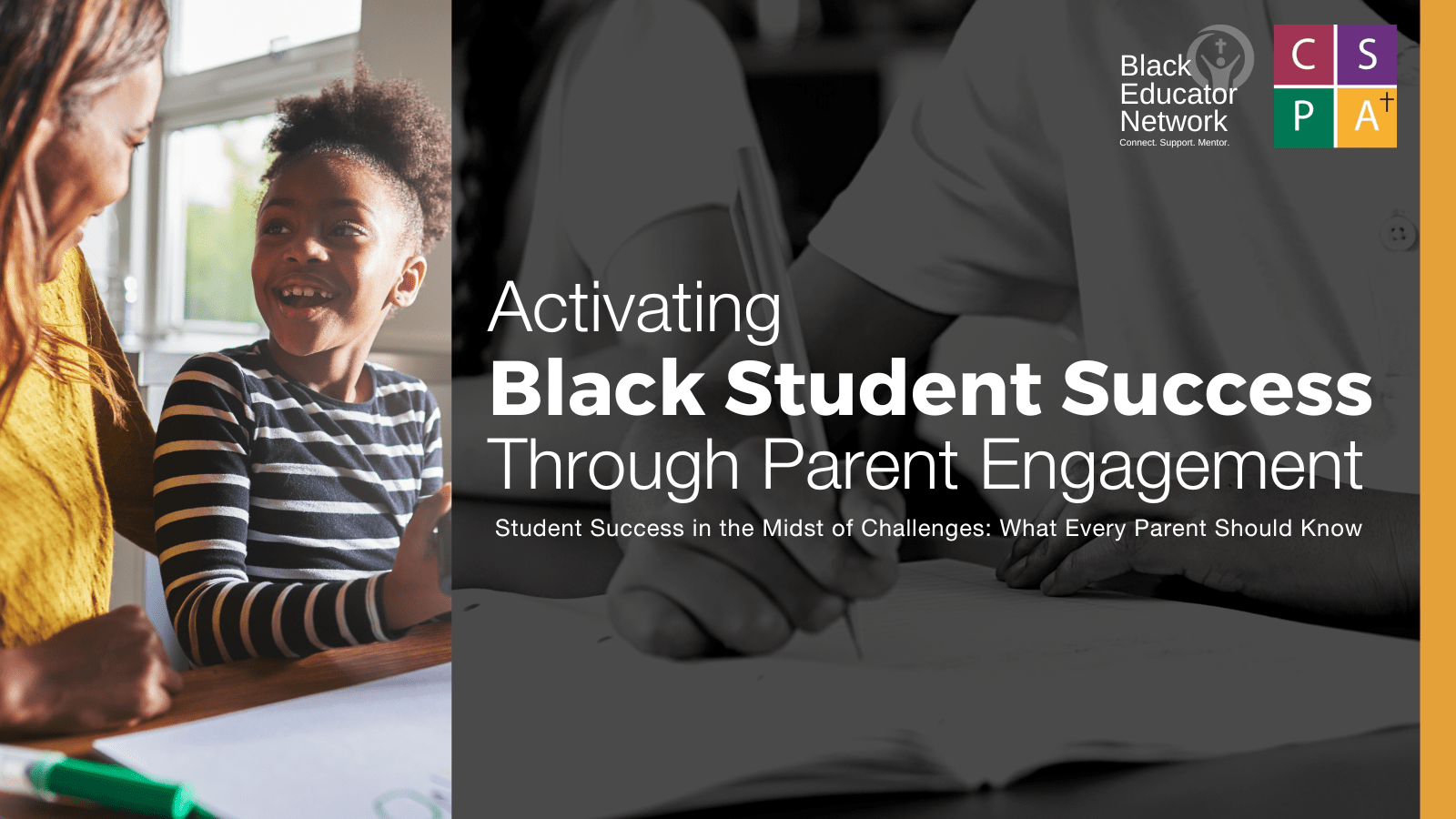 Black Educator Network
Connect. Support. Mentor.

C S
P A

Activating
Black Student Success
Through Parent Engagement

Student Success in the Midst of Challenges: What Every Parent Should Know